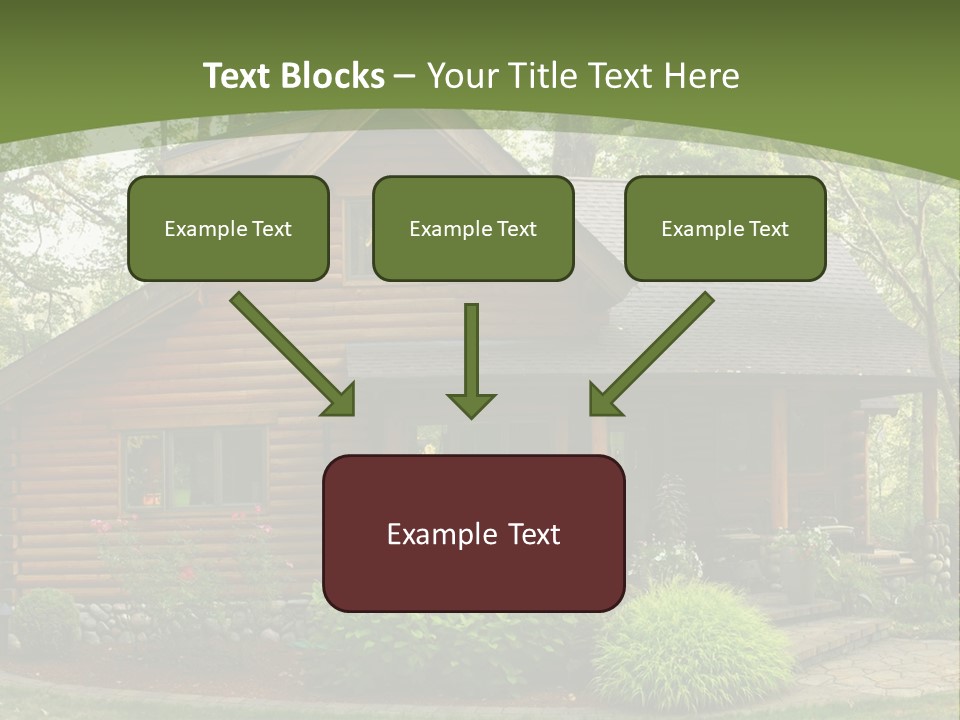 Text Blocks – Your Title Text Here

Example Text

Example Text

Example Text

Example Text